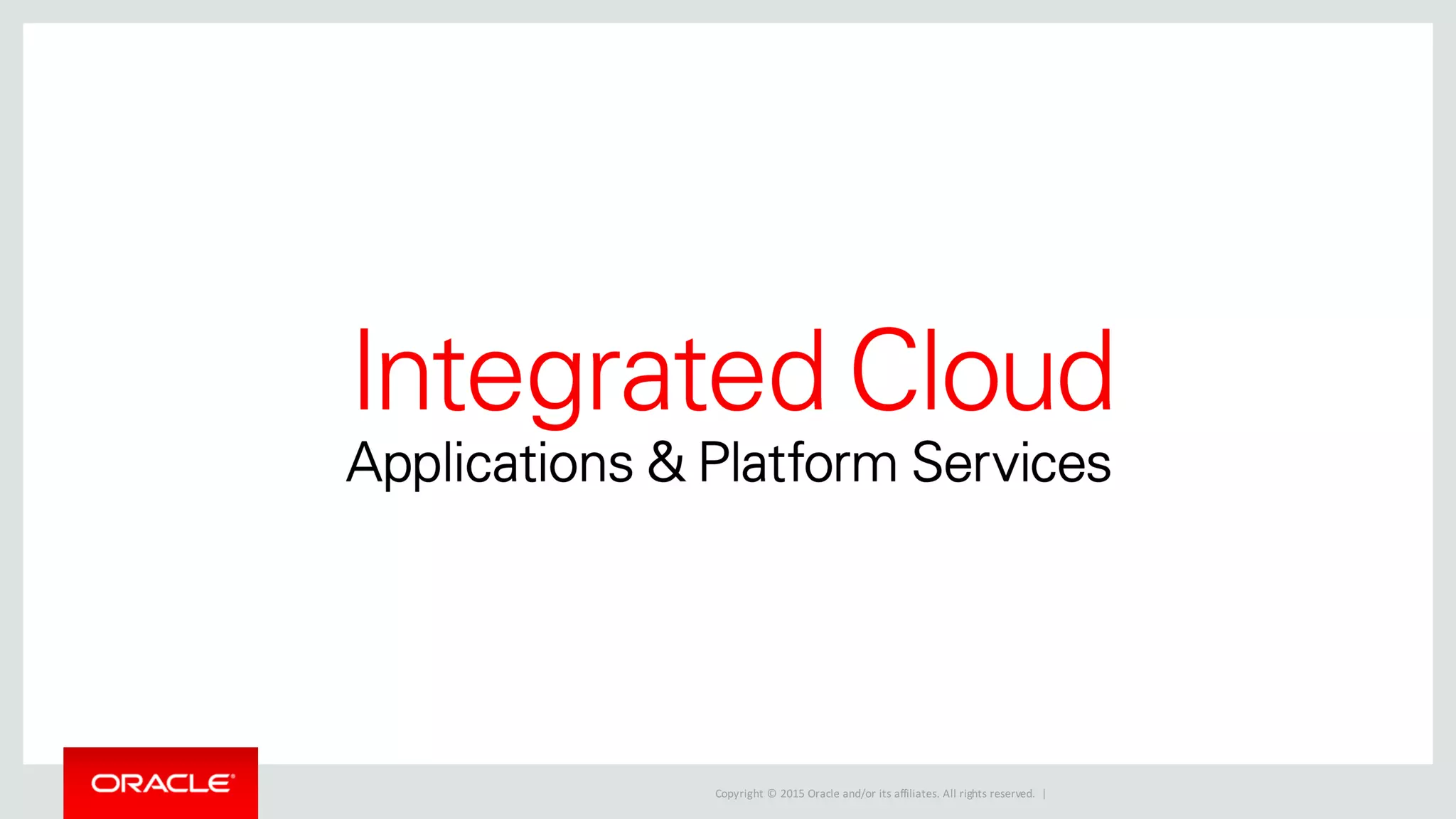 Integrated Cloud
Applications & Platform Services

ORACLE®

Copyright © 2015 Oracle and/or its affiliates. All rights reserved. |